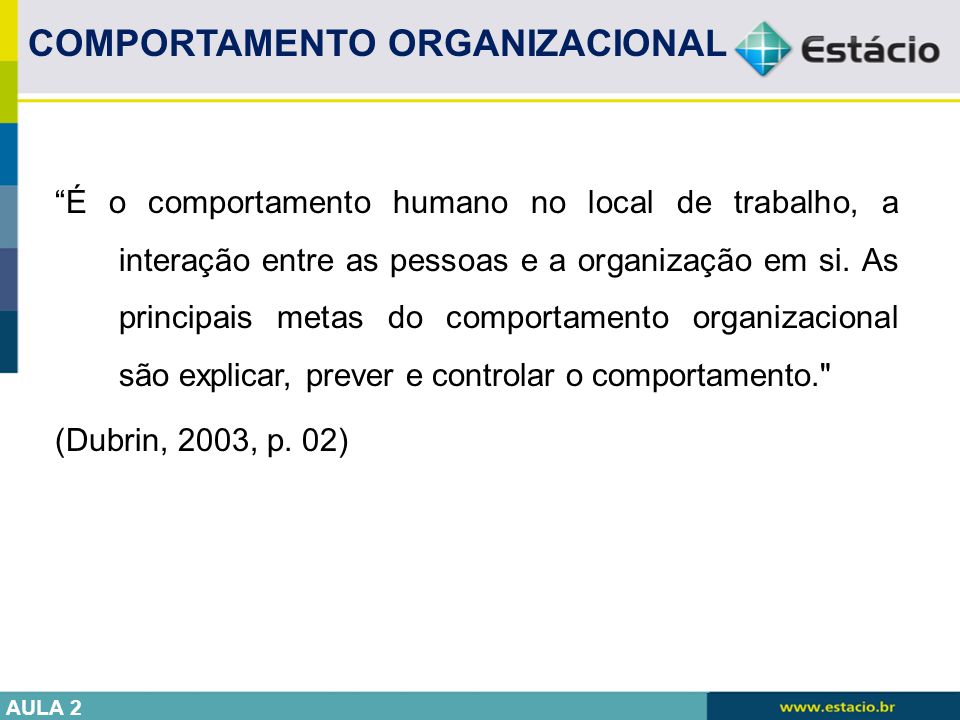 COMPORTAMENTO ORGANIZACIONAL

Estácio

“É o comportamento humano no local de trabalho, a interação entre as pessoas e a organização em si. As principais metas do comportamento organizacional são explicar, prever e controlar o comportamento."

(Dubrin, 2003, p. 02)

AULA 2

www.estacio.br